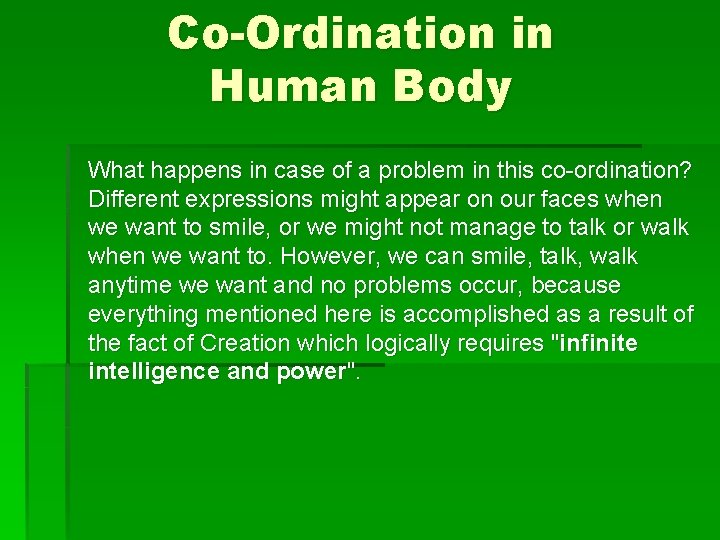 Co-Ordination in Human Body

What happens in case of a problem in this co-ordination? Different expressions might appear on our faces when we want to smile, or we might not manage to talk or walk when we want to. However, we can smile, talk, walk anytime we want and no problems occur, because everything mentioned here is accomplished as a result of the fact of Creation which logically requires "infinite intelligence and power".